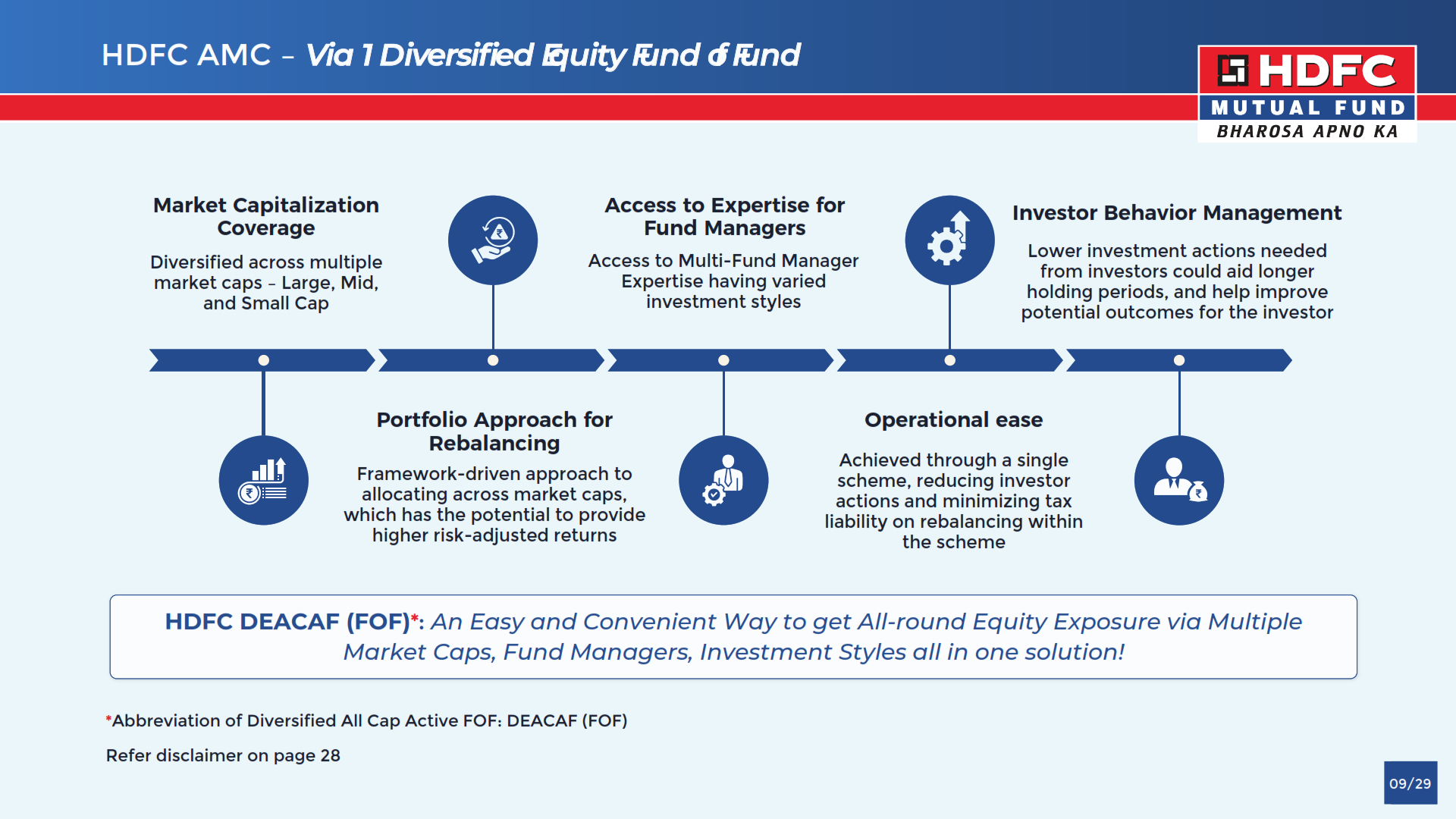 HDFC AMC – Via 1 Diversified Equity Fund of Fund

HDFC
MUTUAL FUND
BHAROSA APNO KA

Market Capitalization Coverage

Diversified across multiple market caps – Large, Mid, and Small Cap

Access to Expertise for Fund Managers

Access to Multi-Fund Manager Expertise having varied investment styles

Investor Behavior Management

Lower investment actions needed from investors could aid longer holding periods, and help improve potential outcomes for the investor

Portfolio Approach for Rebalancing

Framework-driven approach to allocating across market caps, which has the potential to provide higher risk-adjusted returns

Operational ease

Achieved through a single scheme, reducing investor actions and minimizing tax liability on rebalancing within the scheme

HDFC DEACAF (FOF)*: An Easy and Convenient Way to get All-round Equity Exposure via Multiple Market Caps, Fund Managers, Investment Styles all in one solution!

*Abbreviation of Diversified All Cap Active FOF: DEACAF (FOF)

Refer disclaimer on page 28

09/29